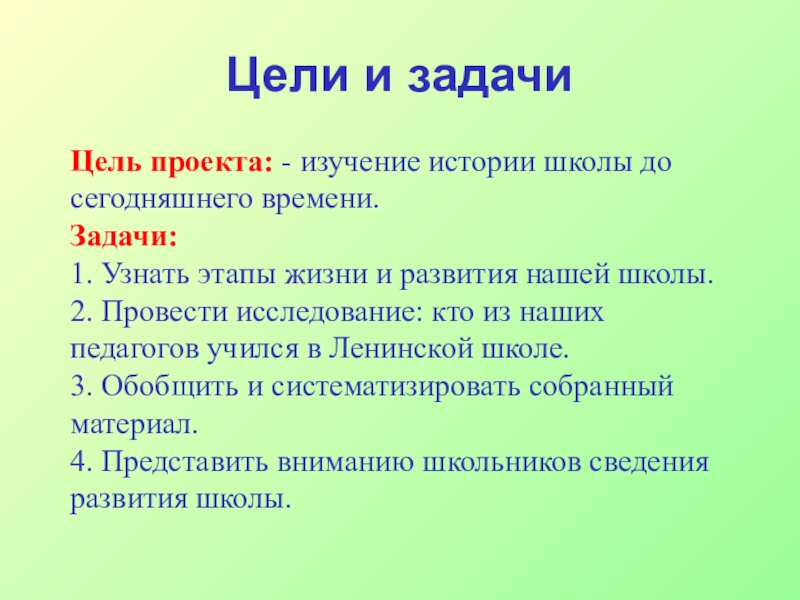 Цели и задачи

Цель проекта: - изучение истории школы до сегодняшнего времени.
Задачи:
1. Узнать этапы жизни и развития нашей школы.
2. Провести исследование: кто из наших педагогов учился в Ленинской школе.
3. Обобщить и систематизировать собранный материал.
4. Представить вниманию школьников сведения развития школы.